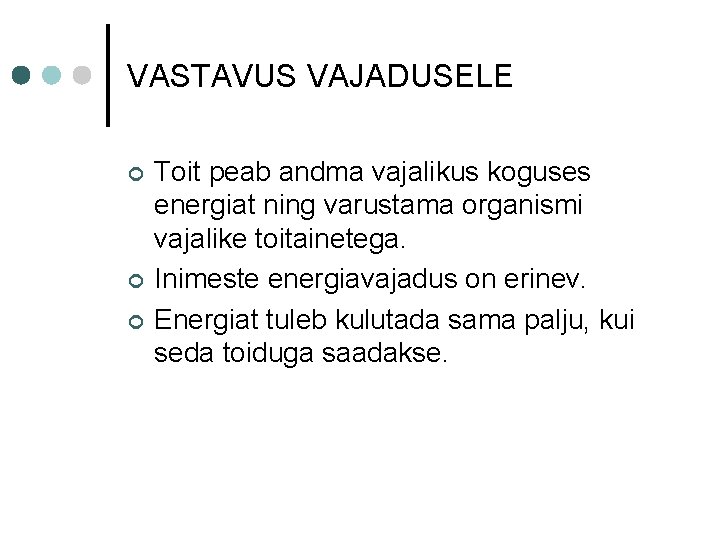 VASTAVUS VAJADUSELE

Toit peab andma vajalikus koguses energiat ning varustama organismi vajalike toitainetega.

Inimeste energiavajadus on erinev.

Energiat tuleb kulutada sama palju, kui seda toiduga saadakse.